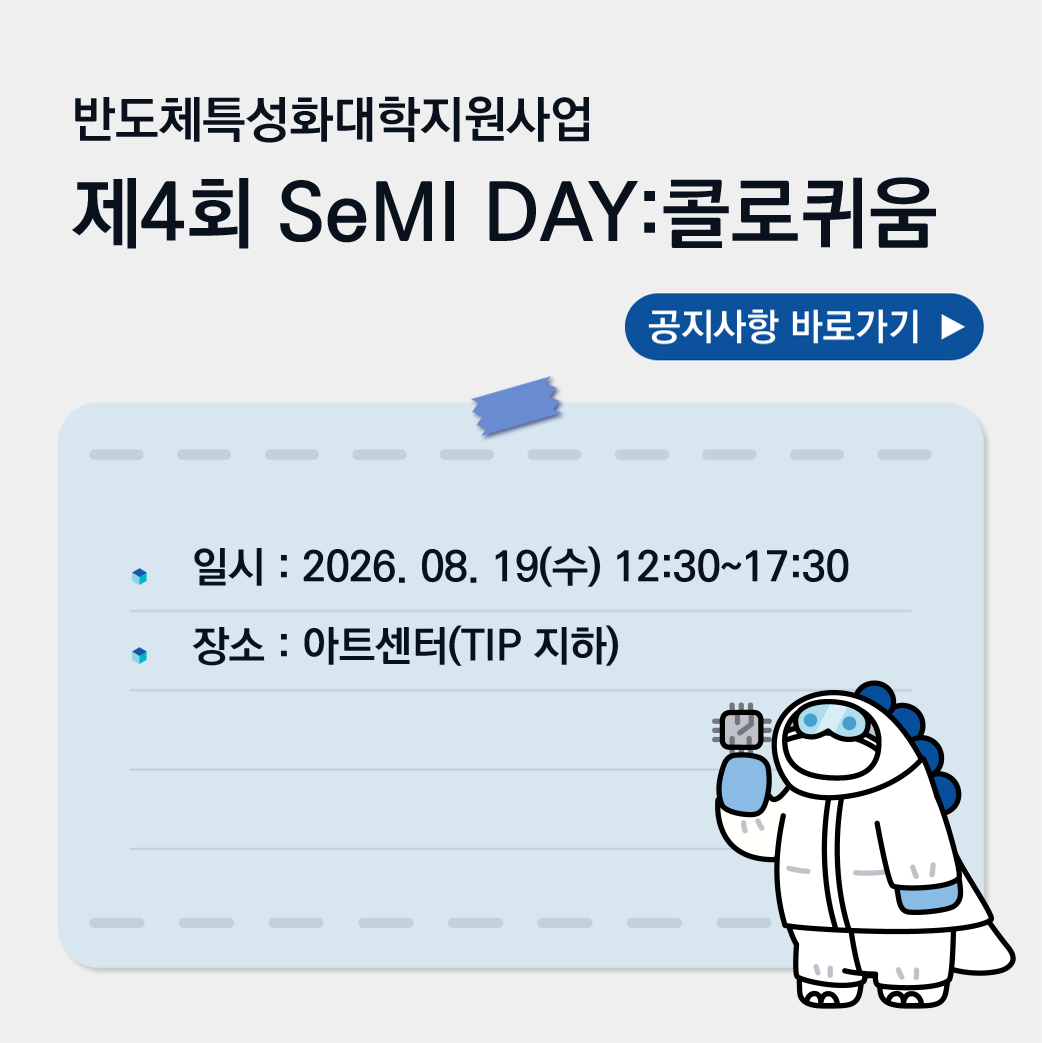 반도체특성화대학지원사업

제4회 SeMI DAY:콜로퀴움

공지사항 바로가기 ▶

일시 : 2026. 08. 19(수) 12:30~17:30

장소 : 아트센터(TIP 지하)